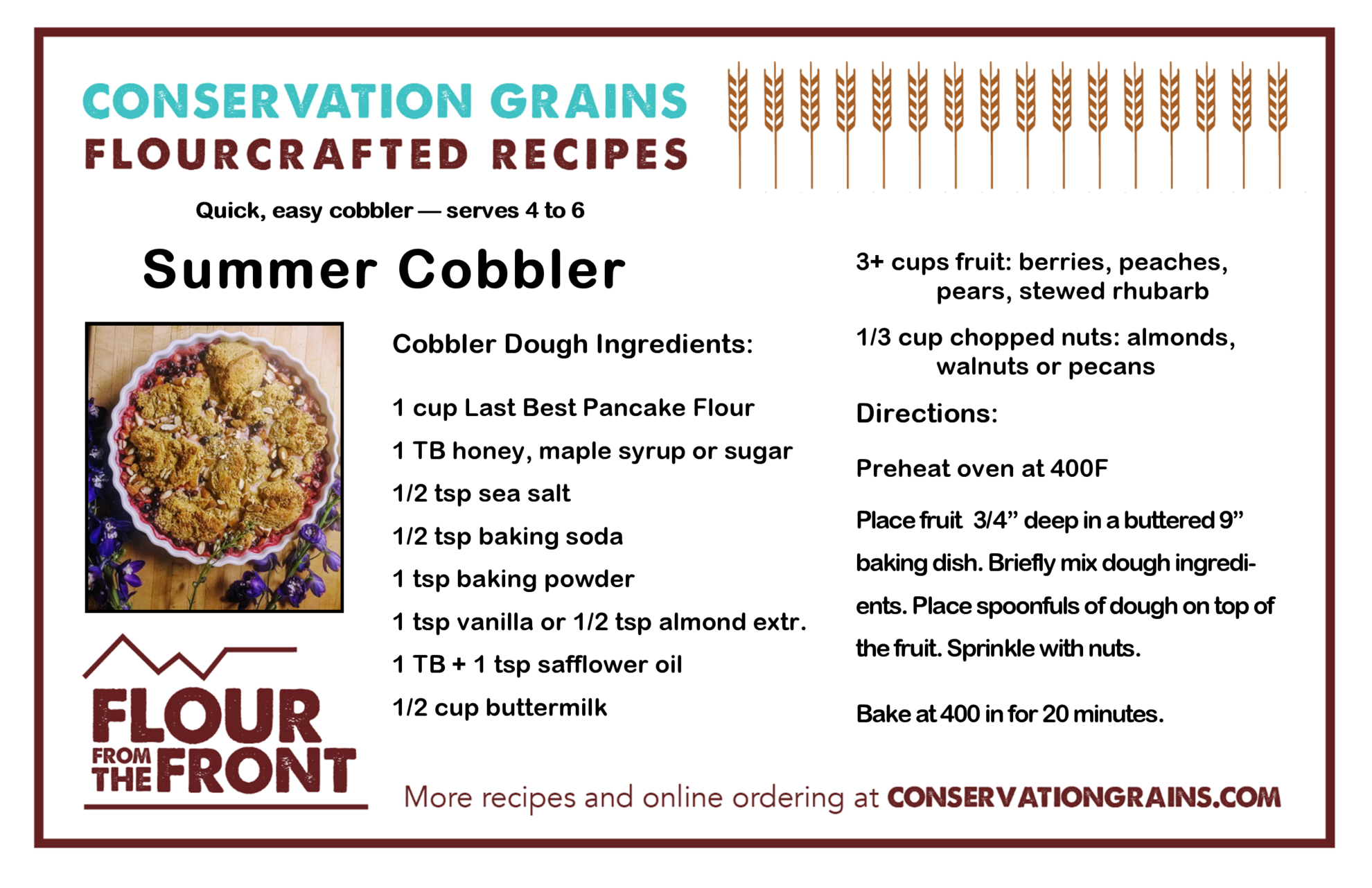 CONSERVATION GRAINS
FLOURCRAFTED RECIPES

Quick, easy cobbler — serves 4 to 6

Summer Cobbler

Cobbler Dough Ingredients:

1 cup Last Best Pancake Flour

1 TB honey, maple syrup or sugar

1/2 tsp sea salt

1/2 tsp baking soda

1 tsp baking powder

1 tsp vanilla or 1/2 tsp almond extr.

1 TB + 1 tsp safflower oil

1/2 cup buttermilk

3+ cups fruit: berries, peaches, pears, stewed rhubarb

1/3 cup chopped nuts: almonds, walnuts or pecans

Directions:

Preheat oven at 400F

Place fruit 3/4” deep in a buttered 9” baking dish. Briefly mix dough ingredients. Place spoonfuls of dough on top of the fruit. Sprinkle with nuts.

Bake at 400 in for 20 minutes.

FLOUR FROM THE FRONT

More recipes and online ordering at CONSERVATIONGRAINS.COM